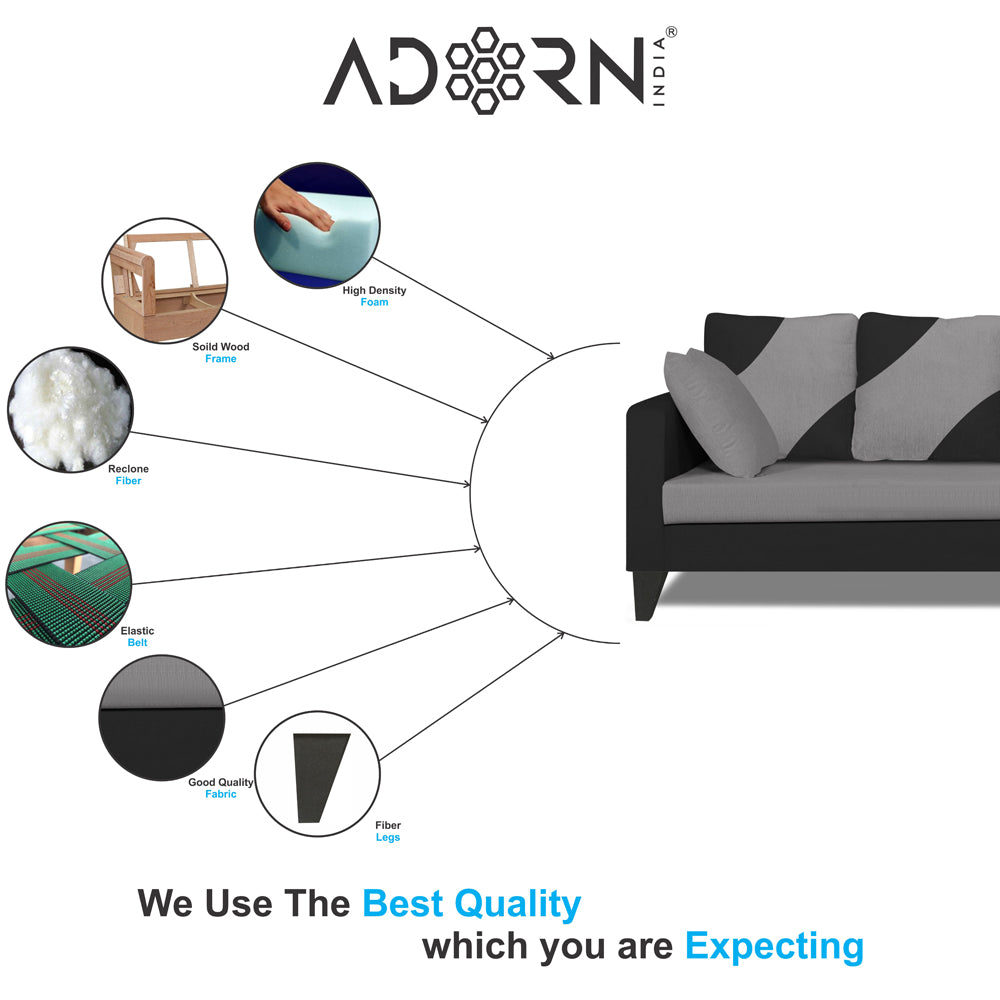 ADORN INDIA®

High Density
Foam

Soild Wood
Frame

Reclone
Fiber

Elastic
Belt

Good Quality
Fabric

Fiber
Legs

We Use The Best Quality
which you are Expecting